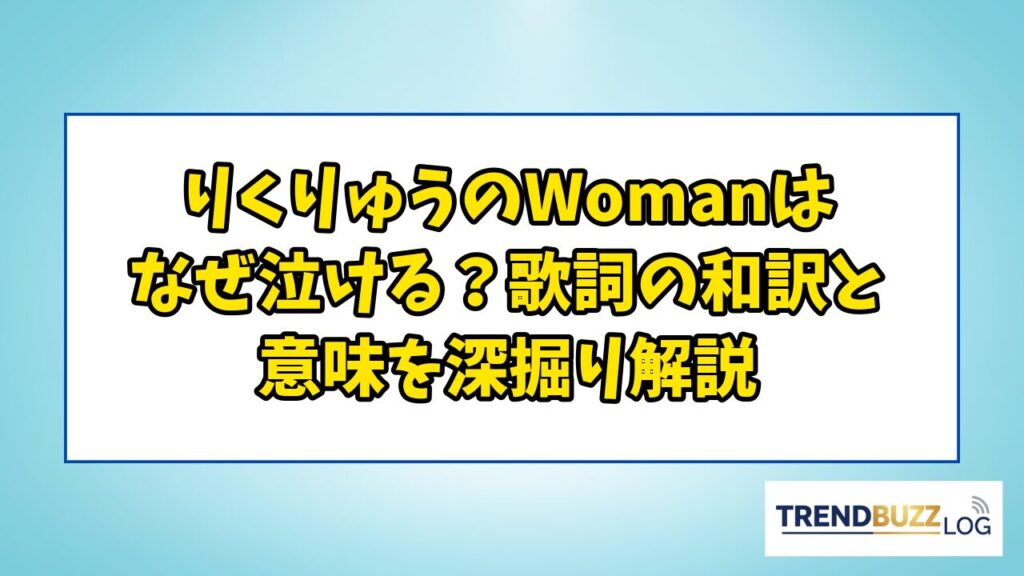 りくりゅうのWomanはなぜ泣ける？歌詞の和訳と意味を深掘り解説

TRENDBUZZ LOG